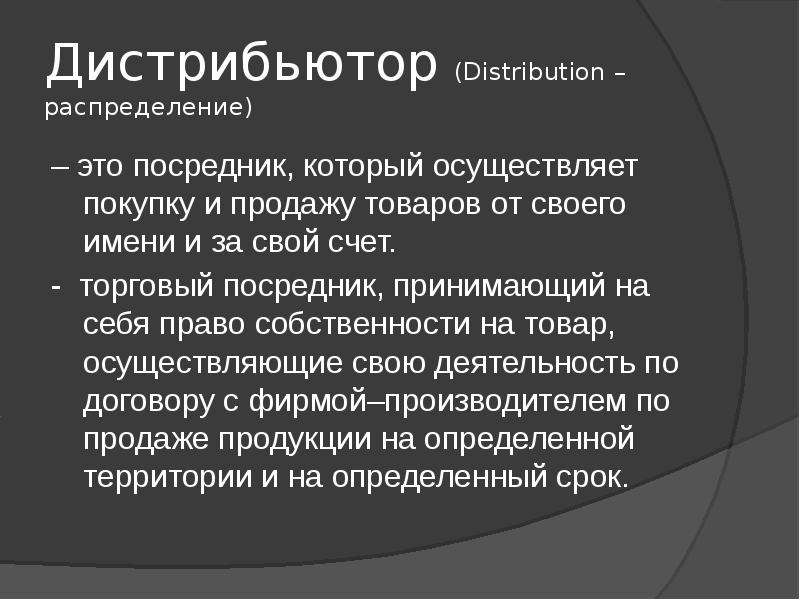 Дистрибьютор (Distribution – распределение)

– это посредник, который осуществляет покупку и продажу товаров от своего имени и за свой счет.

- торговый посредник, принимающий на себя право собственности на товар, осуществляющие свою деятельность по договору с фирмой–производителем по продаже продукции на определенной территории и на определенный срок.